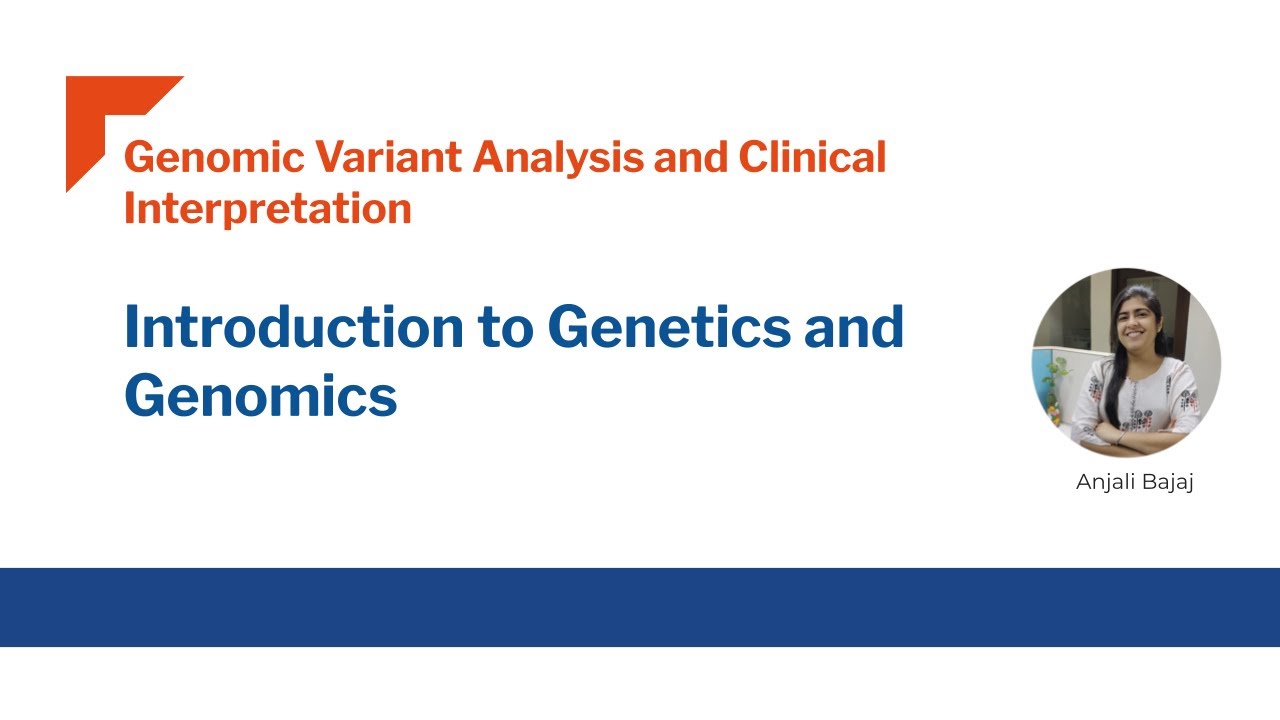 Genomic Variant Analysis and Clinical Interpretation

Introduction to Genetics and Genomics

Anjali Bajaj